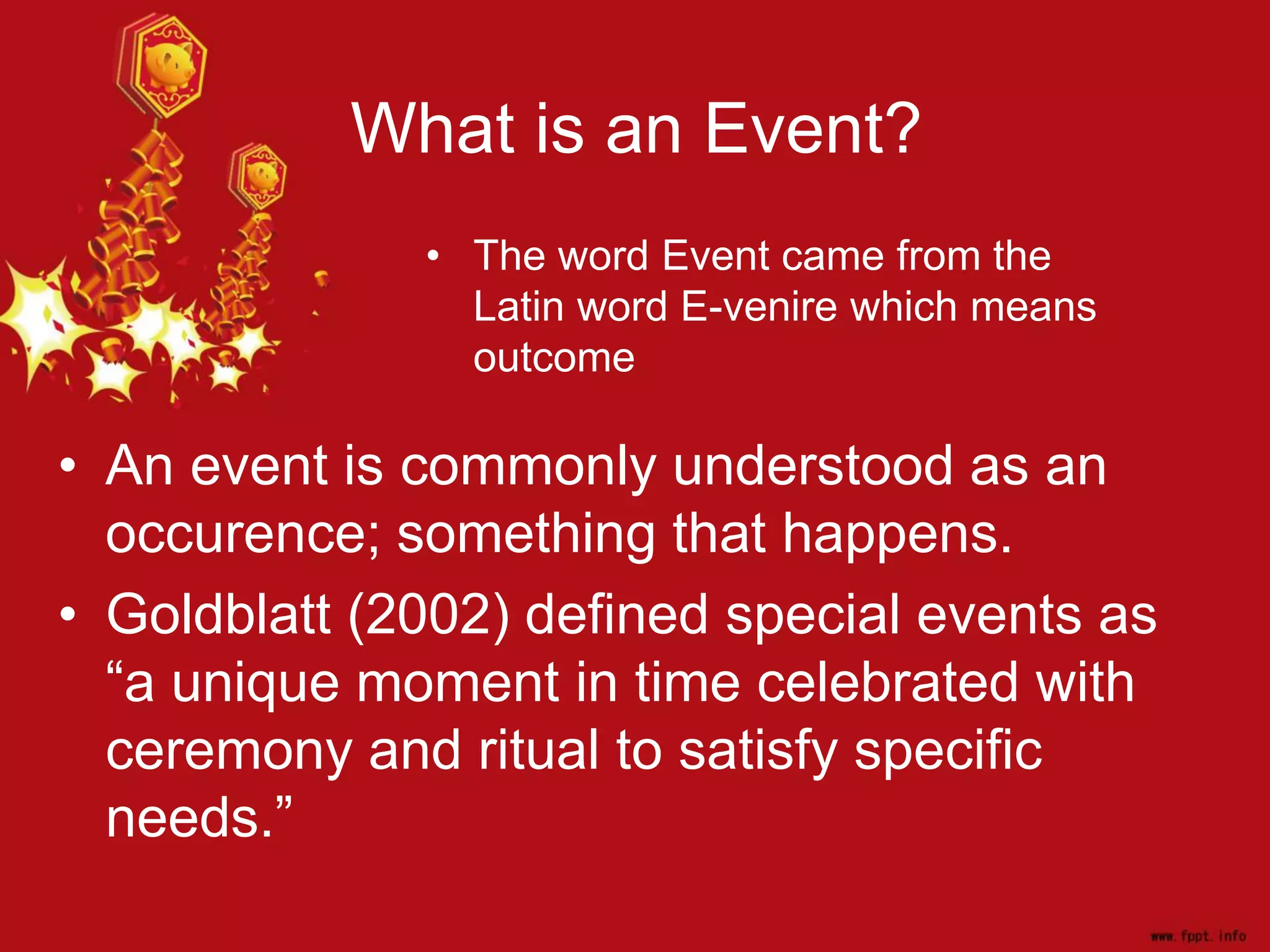 What is an Event?

• The word Event came from the Latin word E-venire which means outcome

• An event is commonly understood as an occurence; something that happens.
• Goldblatt (2002) defined special events as “a unique moment in time celebrated with ceremony and ritual to satisfy specific needs.”

www.fppt.info